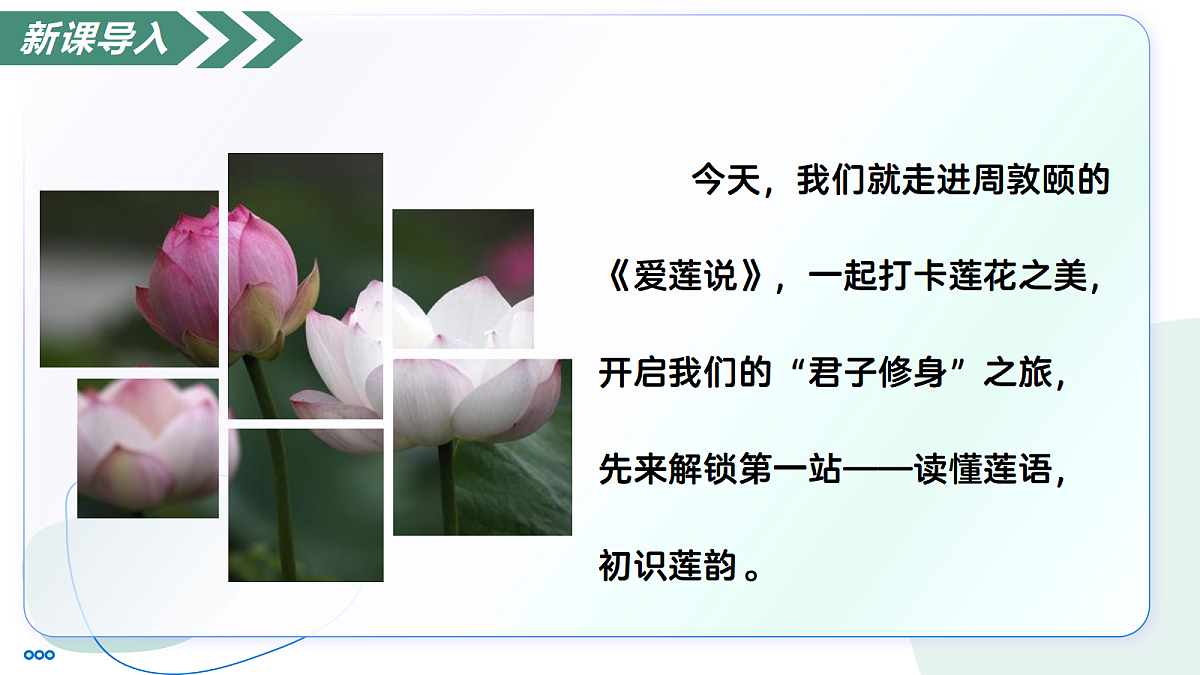 新课导入

今天，我们就走进周敦颐的《爱莲说》，一起打卡莲花之美，开启我们的“君子修身”之旅，先来解锁第一站——读懂莲语，初识莲韵。